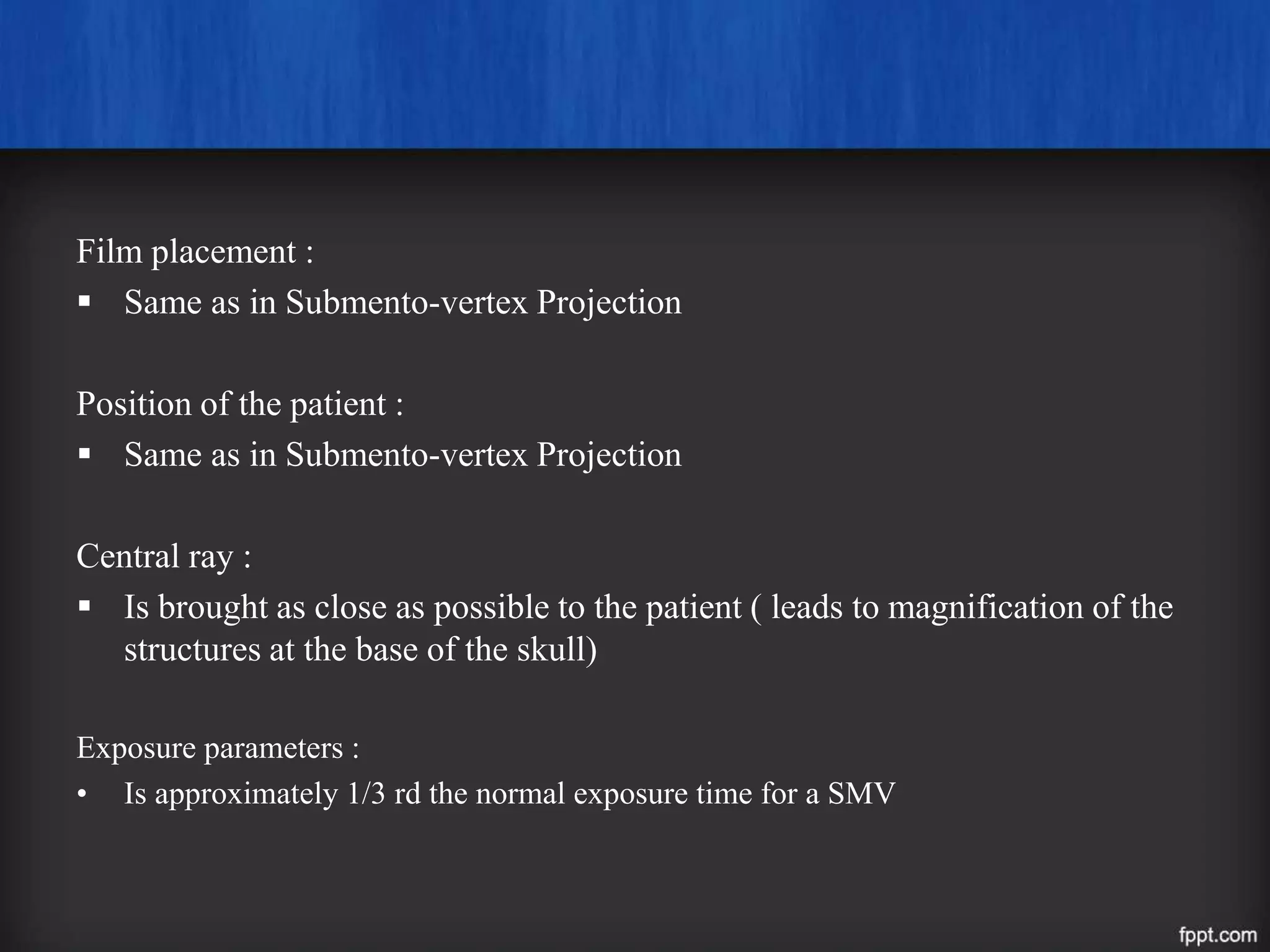 Film placement :

▪ Same as in Submento-vertex Projection

Position of the patient :

▪ Same as in Submento-vertex Projection

Central ray :

▪ Is brought as close as possible to the patient ( leads to magnification of the structures at the base of the skull)

Exposure parameters :

• Is approximately 1/3 rd the normal exposure time for a SMV

fppt.com